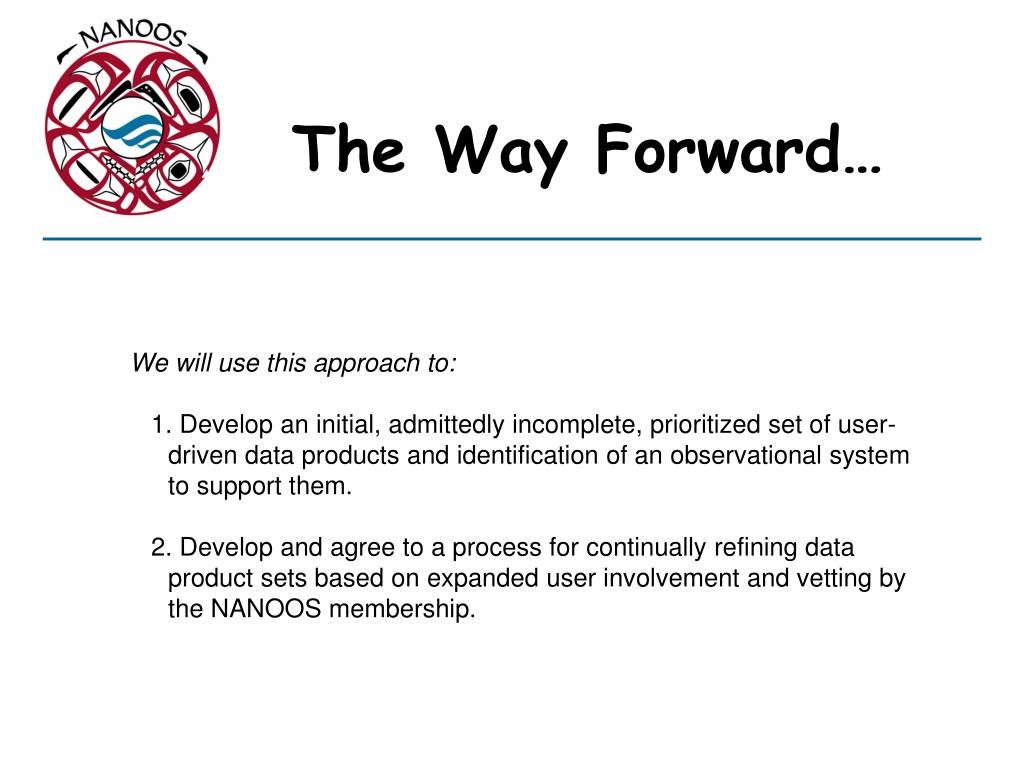 NANOOS

The Way Forward…

We will use this approach to:

1. Develop an initial, admittedly incomplete, prioritized set of user-driven data products and identification of an observational system to support them.

2. Develop and agree to a process for continually refining data product sets based on expanded user involvement and vetting by the NANOOS membership.